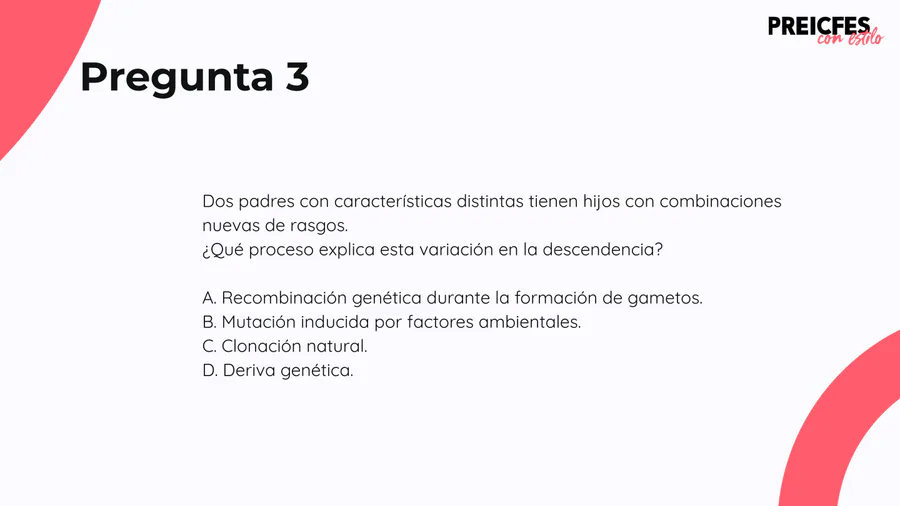 PREICFES
con estilo

Pregunta 3

Dos padres con características distintas tienen hijos con combinaciones nuevas de rasgos.
¿Qué proceso explica esta variación en la descendencia?

A. Recombinación genética durante la formación de gametos.
B. Mutación inducida por factores ambientales.
C. Clonación natural.
D. Deriva genética.